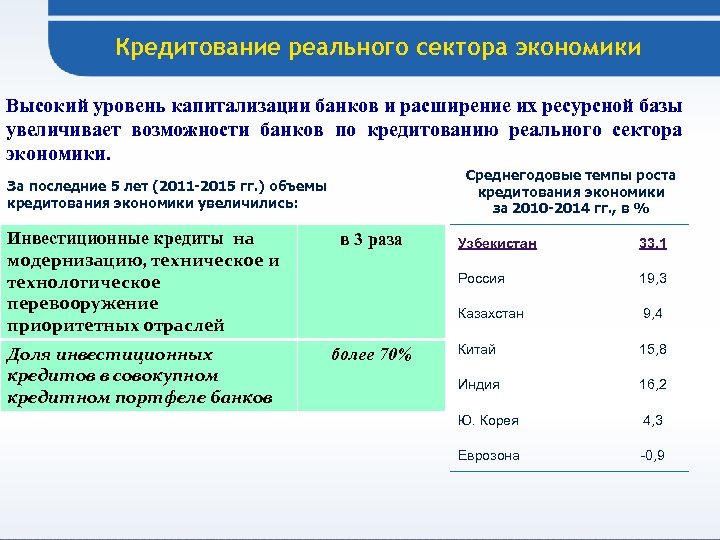 Кредитование реального сектора экономики

Высокий уровень капитализации банков и расширение их ресурсной базы увеличивает возможности банков по кредитованию реального сектора экономики.

За последние 5 лет (2011-2015 гг.) объемы кредитования экономики увеличились:

| Инвестиционные кредиты на модернизацию, техническое и технологическое перевооружение приоритетных отраслей | в 3 раза |
|---|---|
| Доля инвестиционных кредитов в совокупном кредитном портфеле банков | более 70% |

Среднегодовые темпы роста кредитования экономики за 2010-2014 гг., в %

| Узбекистан | 33.1 |
|---|---|
| Россия | 19,3 |
| Казахстан | 9,4 |
| Китай | 15,8 |
| Индия | 16,2 |
| Ю. Корея | 4,3 |
| Еврозона | -0,9 |